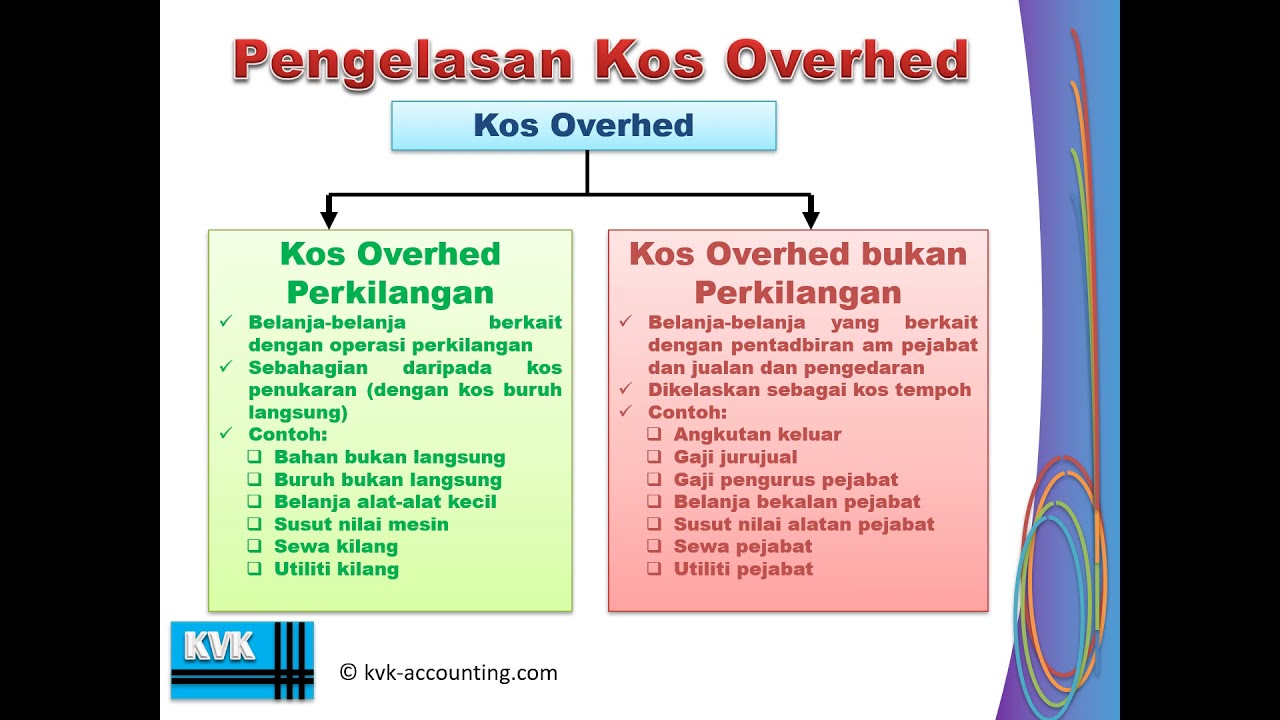 Pengelasan Kos Overhed

Kos Overhed

Kos Overhed Perkilangan

✓ Belanja-belanja berkait dengan operasi perkilangan
✓ Sebahagian daripada kos penukaran (dengan kos buruh langsung)
✓ Contoh:
❑ Bahan bukan langsung
❑ Buruh bukan langsung
❑ Belanja alat-alat kecil
❑ Susut nilai mesin
❑ Sewa kilang
❑ Utiliti kilang

Kos Overhed bukan Perkilangan

✓ Belanja-belanja yang berkait dengan pentadbiran am pejabat dan jualan dan pengedaran
✓ Dikelaskan sebagai kos tempoh
✓ Contoh:
❑ Angkutan keluar
❑ Gaji jurujual
❑ Gaji pengurus pejabat
❑ Belanja bekalan pejabat
❑ Susut nilai alatan pejabat
❑ Sewa pejabat
❑ Utiliti pejabat

KVK

© kvk-accounting.com